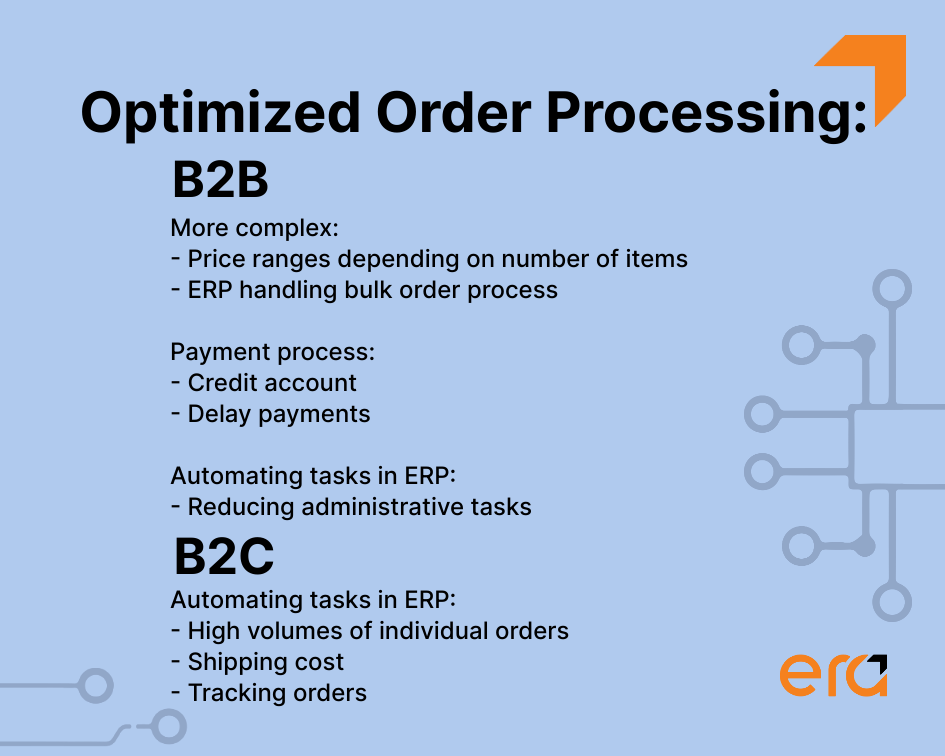 Optimized Order Processing:

B2B

More complex:
- Price ranges depending on number of items
- ERP handling bulk order process

Payment process:
- Credit account
- Delay payments

Automating tasks in ERP:
- Reducing administrative tasks

B2C

Automating tasks in ERP:
- High volumes of individual orders
- Shipping cost
- Tracking orders

era